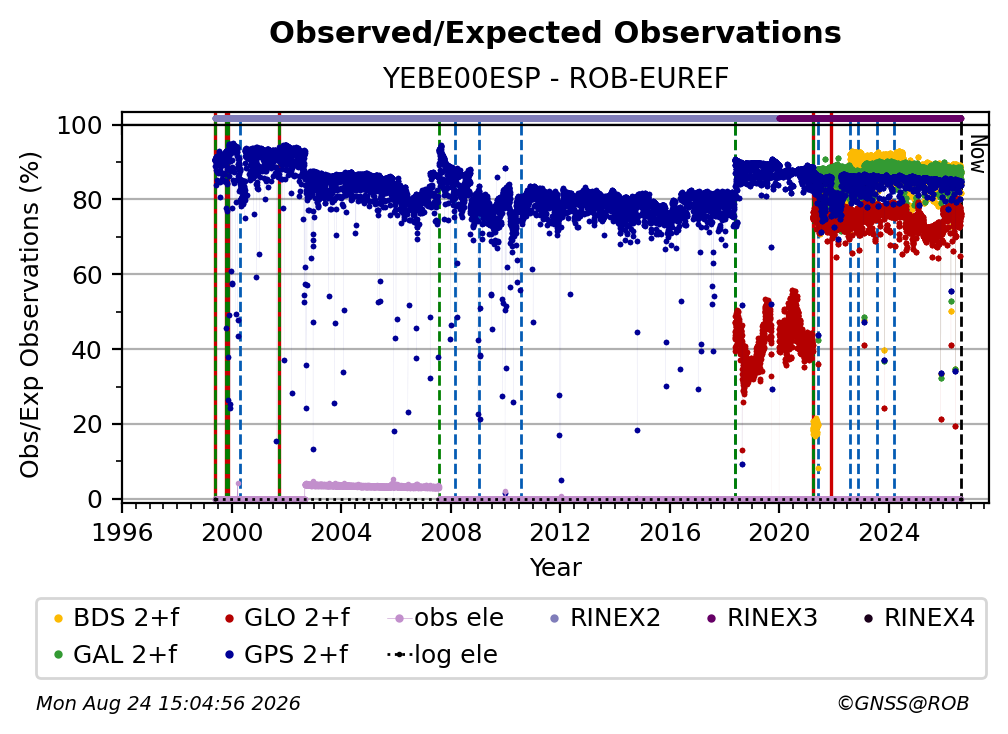 Observed/Expected Observations

YEBE00ESP - ROB-EUREF

Obs/Exp Observations (%)

100
80
60
40
20
0

Now

1996 2000 2004 2008 2012 2016 2020 2024

Year

BDS 2+f
GLO 2+f
obs ele
RINEX2
RINEX3
RINEX4
GAL 2+f
GPS 2+f
log ele

Mon Aug 24 15:04:56 2026

©GNSS@ROB